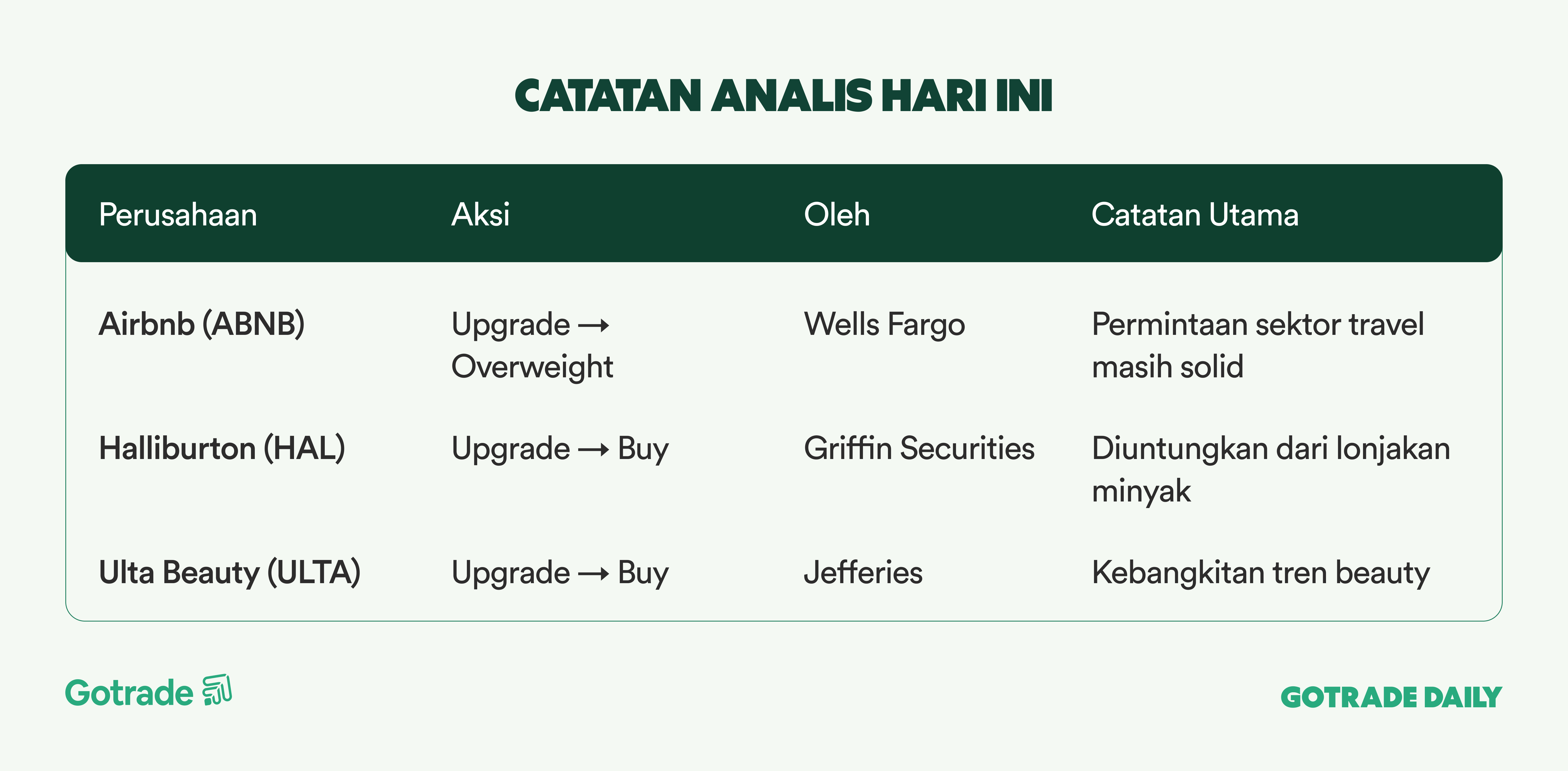 CATATAN ANALIS HARI INI

| Perusahaan | Aksi | Oleh | Catatan Utama |
|---|---|---|---|
| Airbnb (ABNB) | Upgrade → Overweight | Wells Fargo | Permintaan sektor travel masih solid |
| Halliburton (HAL) | Upgrade → Buy | Griffin Securities | Diuntungkan dari lonjakan minyak |
| Ulta Beauty (ULTA) | Upgrade → Buy | Jefferies | Kebangkitan tren beauty |

Gotrade

GOTRADE DAILY